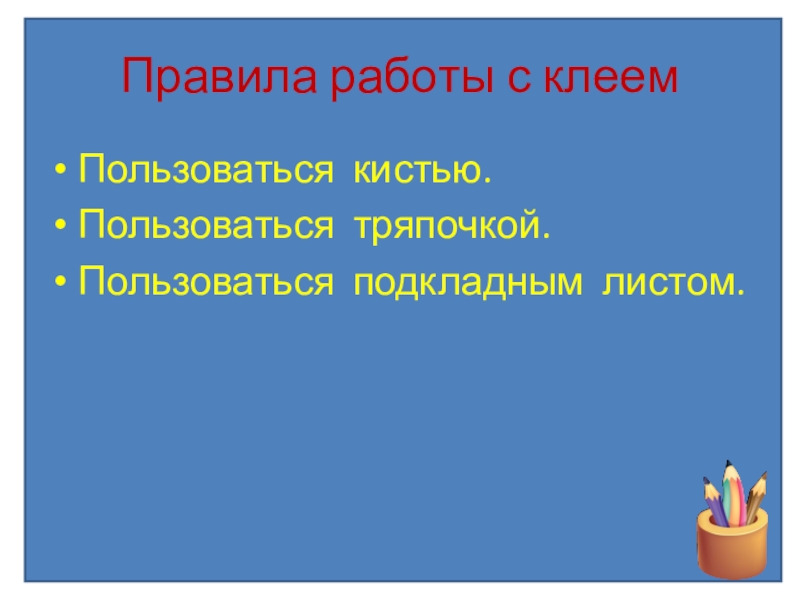 Правила работы с клеем

• Пользоваться кистью.
• Пользоваться тряпочкой.
• Пользоваться подкладным листом.